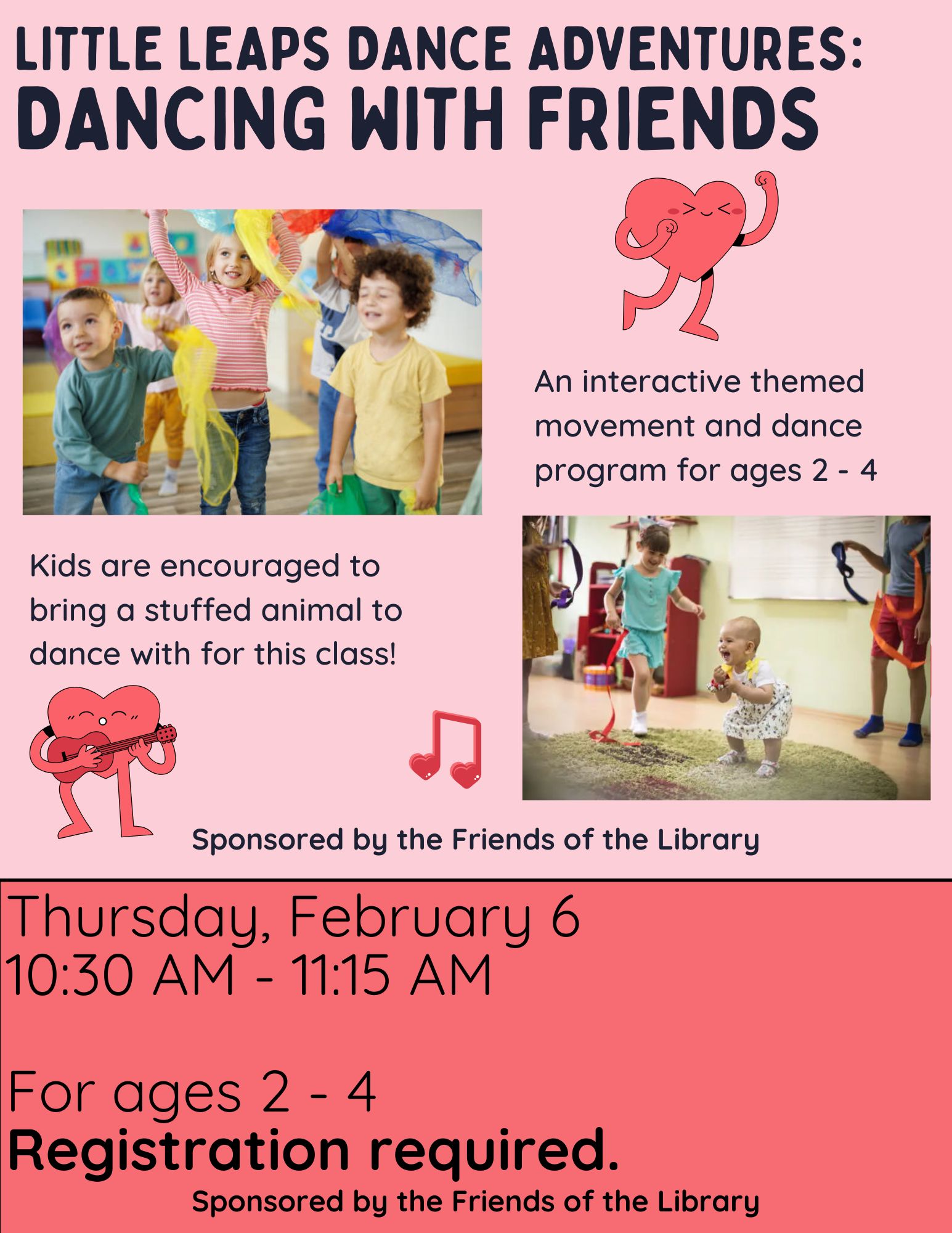 LITTLE LEAPS DANCE ADVENTURES:
DANCING WITH FRIENDS

An interactive themed movement and dance program for ages 2 - 4

Kids are encouraged to bring a stuffed animal to dance with for this class!

Sponsored by the Friends of the Library

Thursday, February 6
10:30 AM - 11:15 AM

For ages 2 - 4
Registration required.
Sponsored by the Friends of the Library